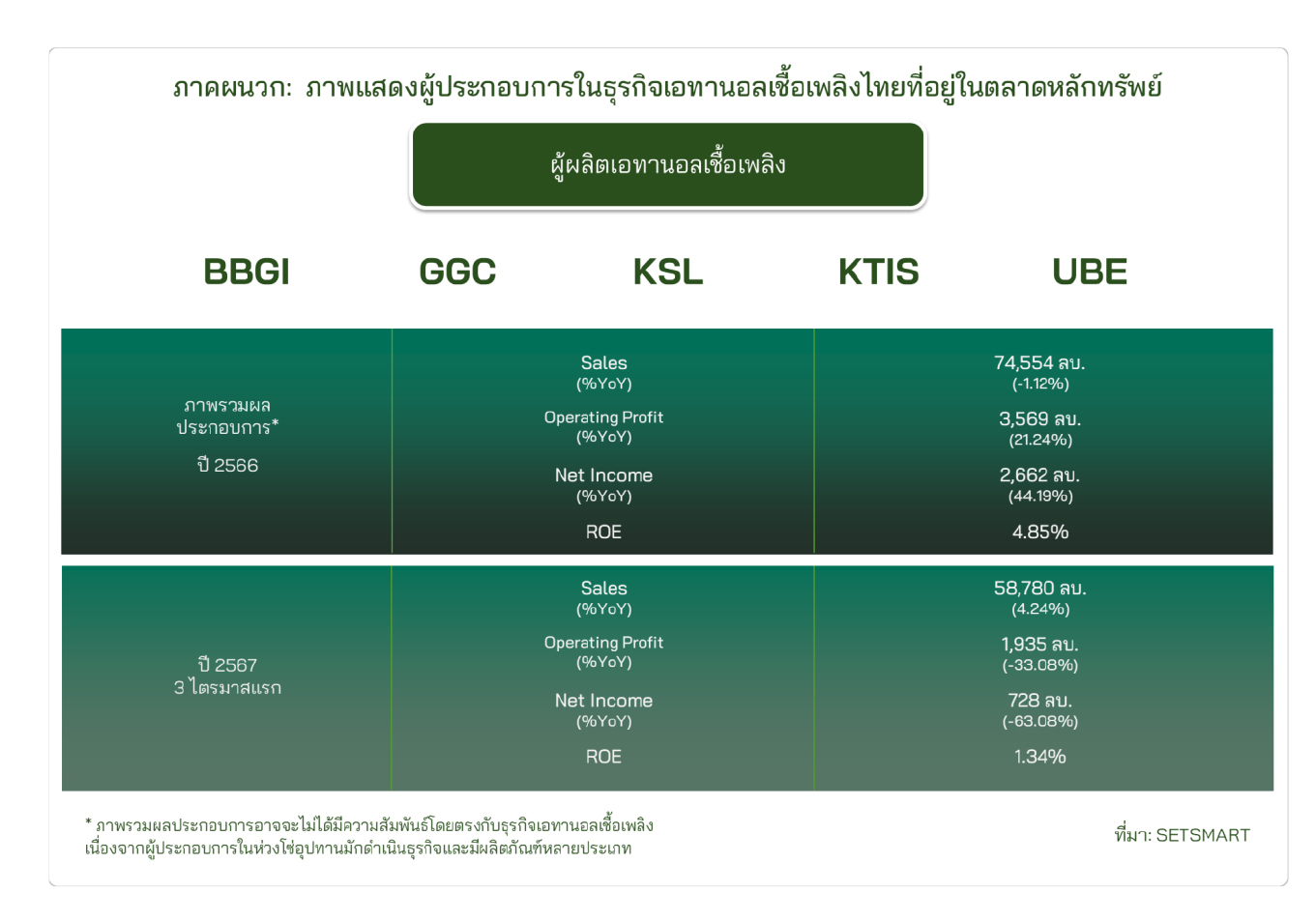 ภาคผนวก: ภาพแสดงผู้ประกอบการในธุรกิจเอทานอลเชื้อเพลิงไทยที่อยู่ในตลาดหลักทรัพย์

ผู้ผลิตเอทานอลเชื้อเพลิง

BBGI GGC KSL KTIS UBE

| | | |
|---|---|---|
| ภาพรวมผลประกอบการ* ปี 2566 | Sales (%YoY) | 74,554 ลบ. (-1.12%) |
| | Operating Profit (%YoY) | 3,569 ลบ. (21.24%) |
| | Net Income (%YoY) | 2,662 ลบ. (44.19%) |
| | ROE | 4.85% |
| ปี 2567 3 ไตรมาสแรก | Sales (%YoY) | 58,780 ลบ. (4.24%) |
| | Operating Profit (%YoY) | 1,935 ลบ. (-33.08%) |
| | Net Income (%YoY) | 728 ลบ. (-63.08%) |
| | ROE | 1.34% |

* ภาพรวมผลประกอบการอาจจะไม่ได้มีความสัมพันธ์โดยตรงกับธุรกิจเอทานอลเชื้อเพลิง เนื่องจากผู้ประกอบการในห่วงโซ่อุปทานมักดำเนินธุรกิจและมีผลิตภัณฑ์หลายประเภท

ที่มา: SETSMART